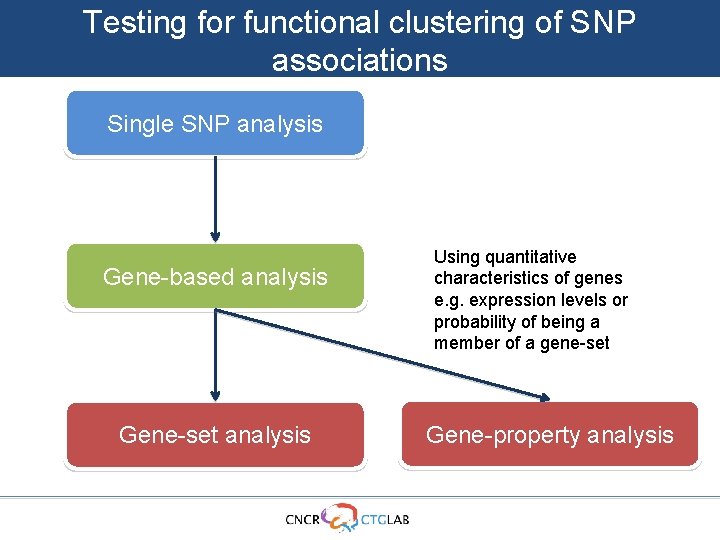 Testing for functional clustering of SNP associations

Single SNP analysis

Gene-based analysis

Using quantitative characteristics of genes e.g. expression levels or probability of being a member of a gene-set

Gene-set analysis

Gene-property analysis

CNCR CTGLAB